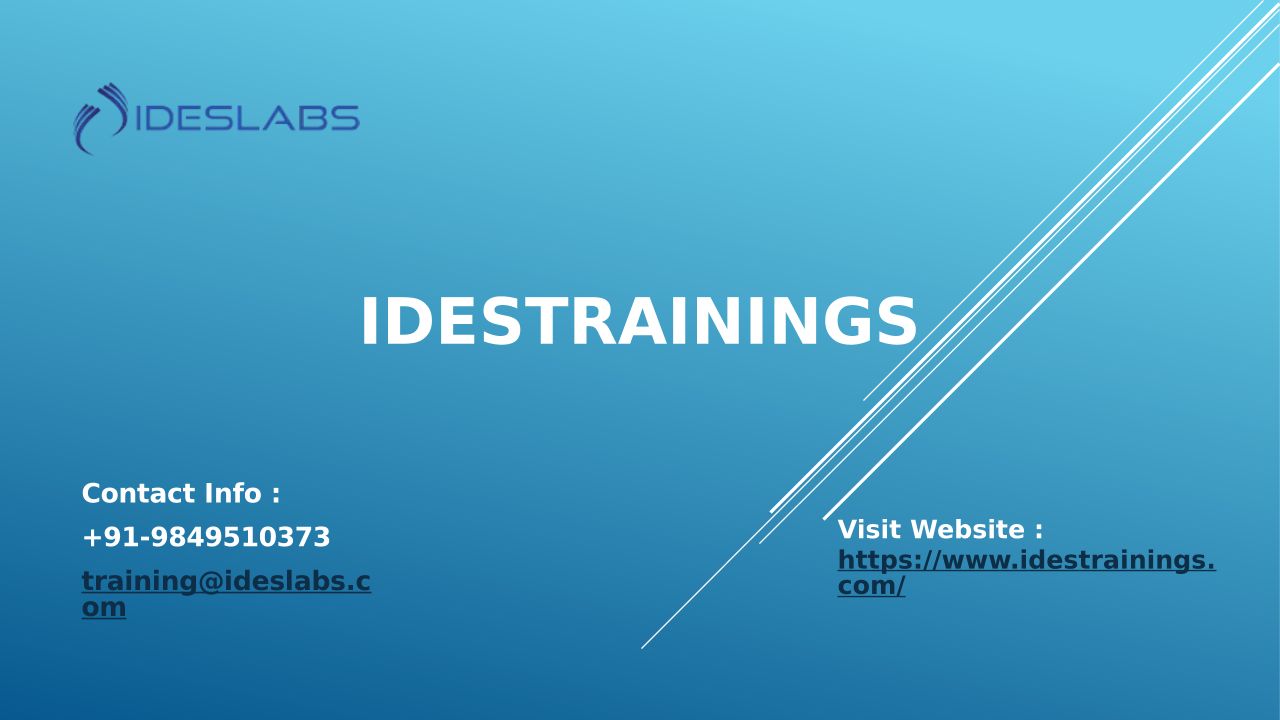 IDESLABS

IDESTRAININGS

Contact Info :

+91-9849510373

training@ideslabs.com

Visit Website :
https://www.idestrainings.com/